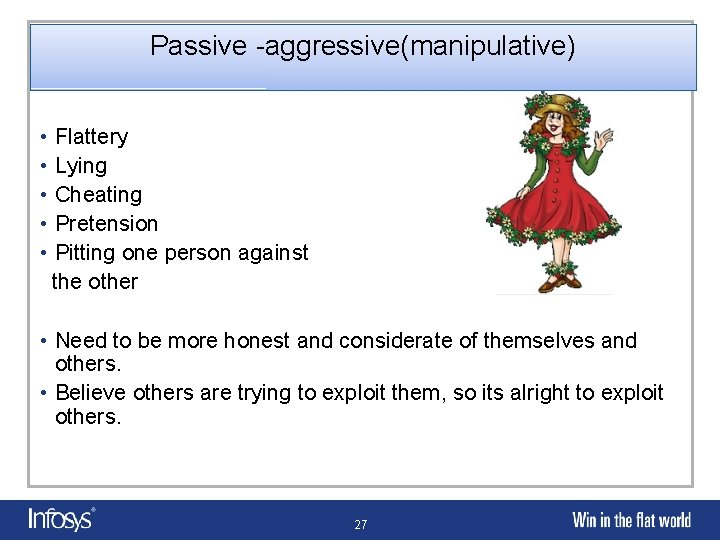 Passive -aggressive(manipulative)

• Flattery
• Lying
• Cheating
• Pretension
• Pitting one person against the other

• Need to be more honest and considerate of themselves and others.
• Believe others are trying to exploit them, so its alright to exploit others.

Infosys®

27

Win in the flat world